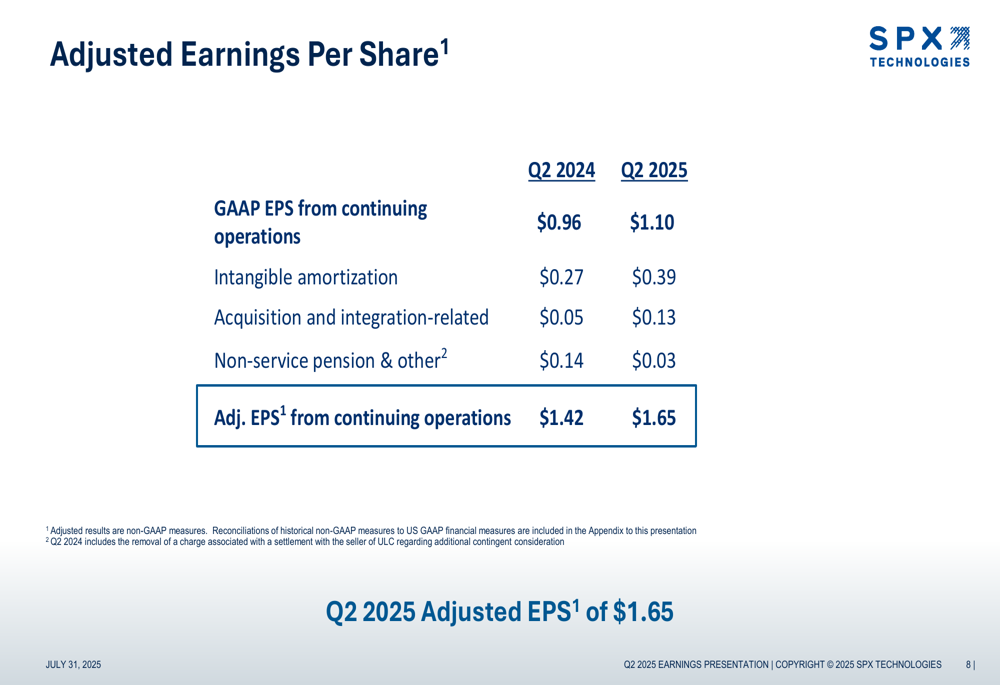 Adjusted Earnings Per Share$^1$

SPX TECHNOLOGIES

| | Q2 2024 | Q2 2025 |
|---|---|---|
| GAAP EPS from continuing operations | \$0.96 | \$1.10 |
| Intangible amortization | \$0.27 | \$0.39 |
| Acquisition and integration-related | \$0.05 | \$0.13 |
| Non-service pension & other$^2$ | \$0.14 | \$0.03 |
| Adj. EPS$^1$ from continuing operations | \$1.42 | \$1.65 |

$^1$ Adjusted results are non-GAAP measures. Reconciliations of historical non-GAAP measures to US GAAP financial measures are included in the Appendix to this presentation
$^2$ Q2 2024 includes the removal of a charge associated with a settlement with the seller of ULC regarding additional contingent consideration

Q2 2025 Adjusted EPS$^1$ of \$1.65

JULY 31, 2025

Q2 2025 EARNINGS PRESENTATION | COPYRIGHT © 2025 SPX TECHNOLOGIES 8 |